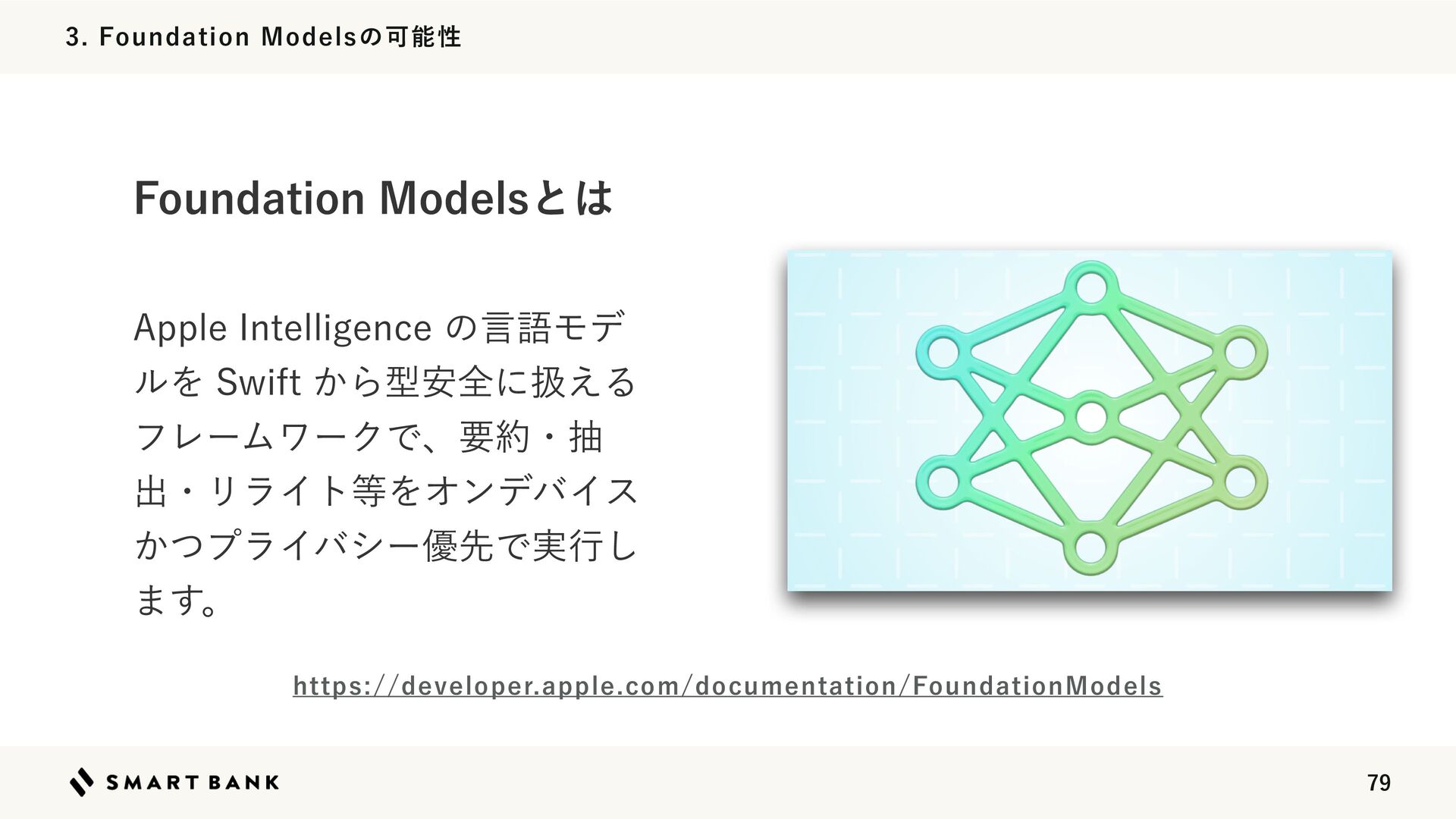 3. Foundation Modelsの可能性

Foundation Modelsとは

Apple Intelligence の言語モデルを Swift から型安全に扱えるフレームワークで、要約・抽出・リライト等をオンデバイスかつプライバシー優先で実行します。

https://developer.apple.com/documentation/FoundationModels

SMART BANK

79